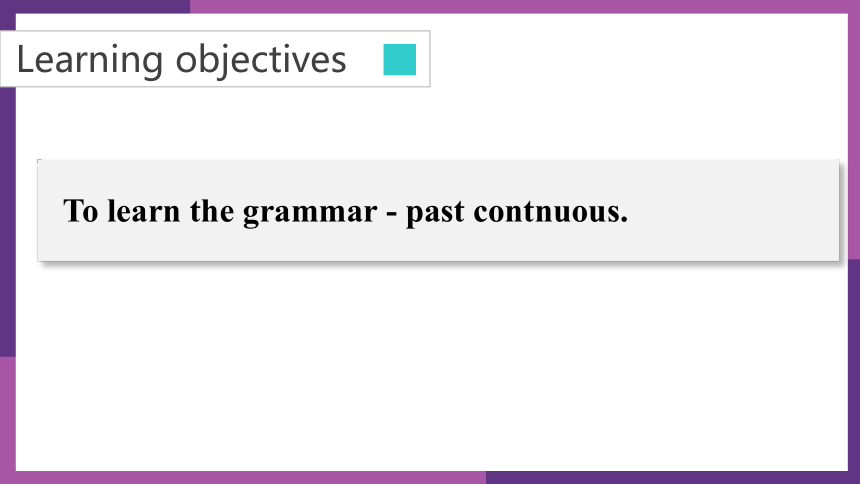 Learning objectives

To learn the grammar - past contnuous.